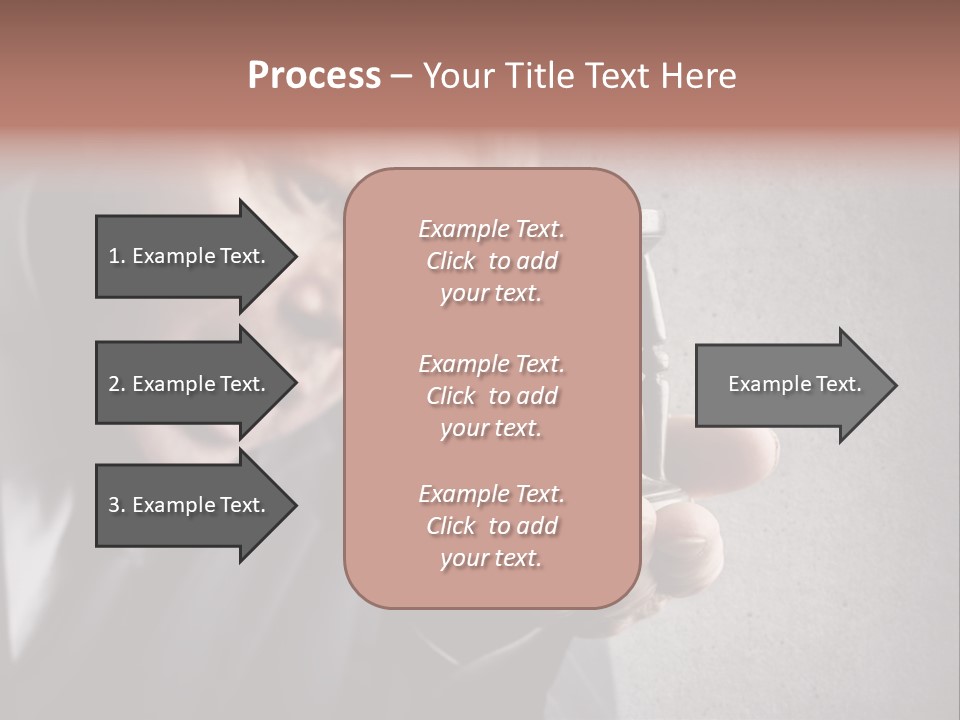 Process – Your Title Text Here

1. Example Text.

2. Example Text.

3. Example Text.

Example Text. Click to add your text.

Example Text. Click to add your text.

Example Text. Click to add your text.

Example Text.